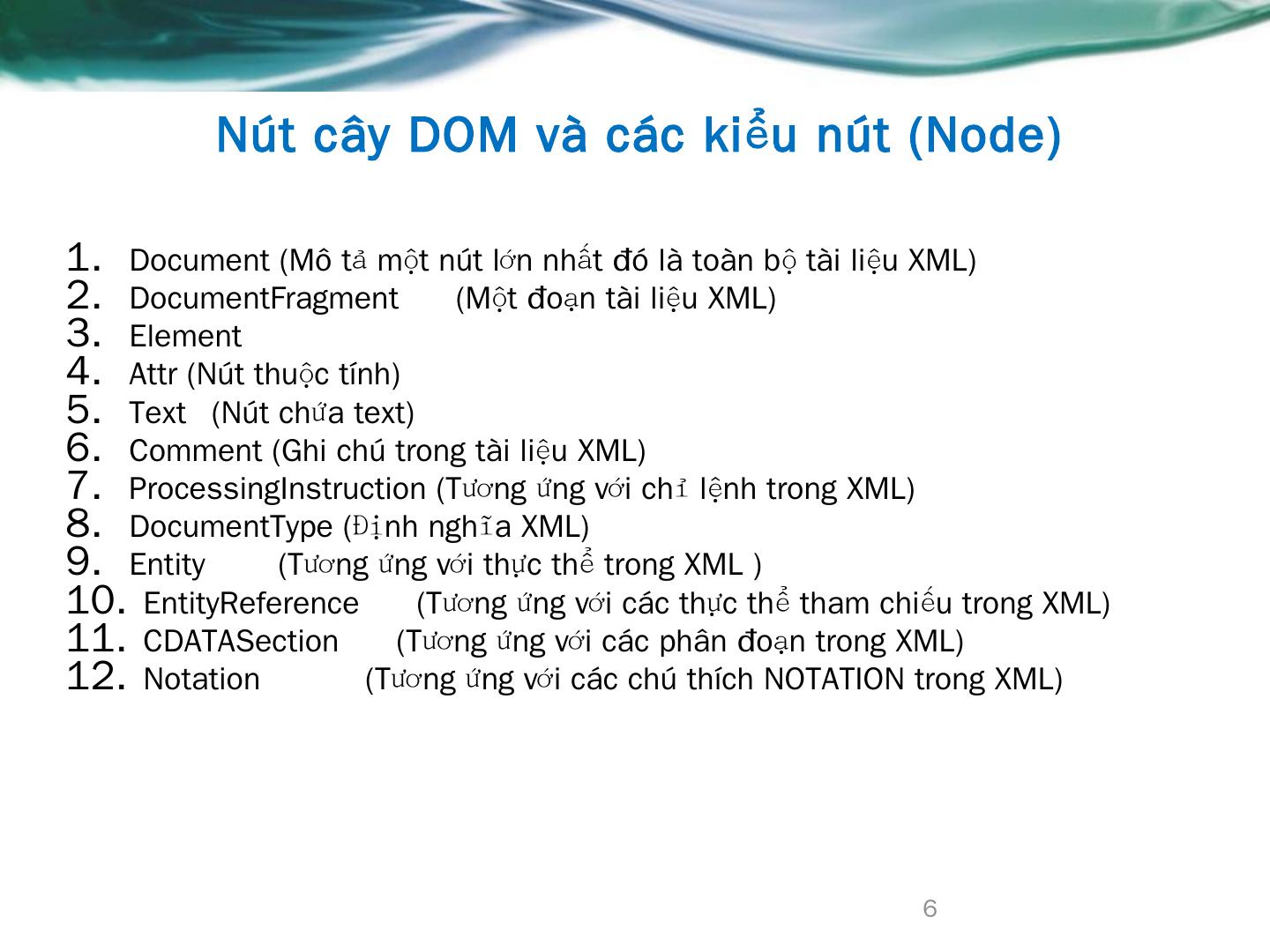 Nút cây DOM và các kiểu nút (Node)

1. Document (Mô tả một nút lớn nhất đó là toàn bộ tài liệu XML)
2. DocumentFragment (Một đoạn tài liệu XML)
3. Element
4. Attr (Nút thuộc tính)
5. Text (Nút chứa text)
6. Comment (Ghi chú trong tài liệu XML)
7. ProcessingInstruction (Tương ứng với chỉ lệnh trong XML)
8. DocumentType (Định nghĩa XML)
9. Entity (Tương ứng với thực thể trong XML )
10. EntityReference (Tương ứng với các thực thể tham chiếu trong XML)
11. CDATASection (Tương ứng với các phân đoạn trong XML)
12. Notation (Tương ứng với các chú thích NOTATION trong XML)

6